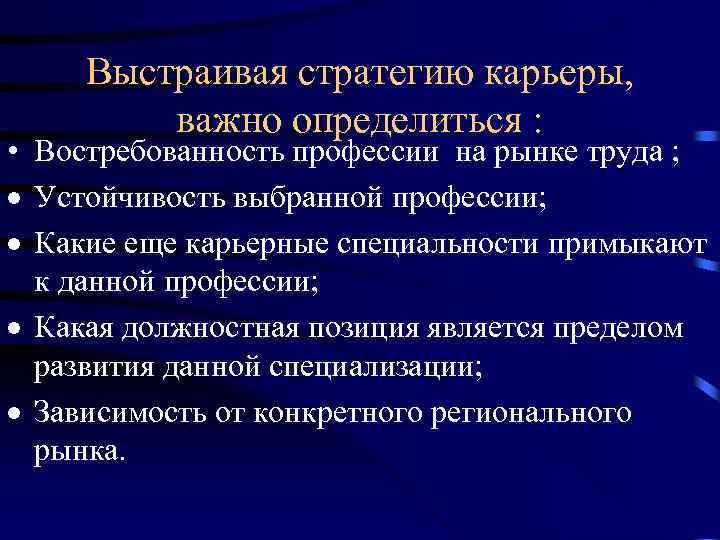 Выстраивая стратегию карьеры, важно определиться :

• Востребованность профессии на рынке труда ;
• Устойчивость выбранной профессии;
• Какие еще карьерные специальности примыкают к данной профессии;
• Какая должностная позиция является пределом развития данной специализации;
• Зависимость от конкретного регионального рынка.